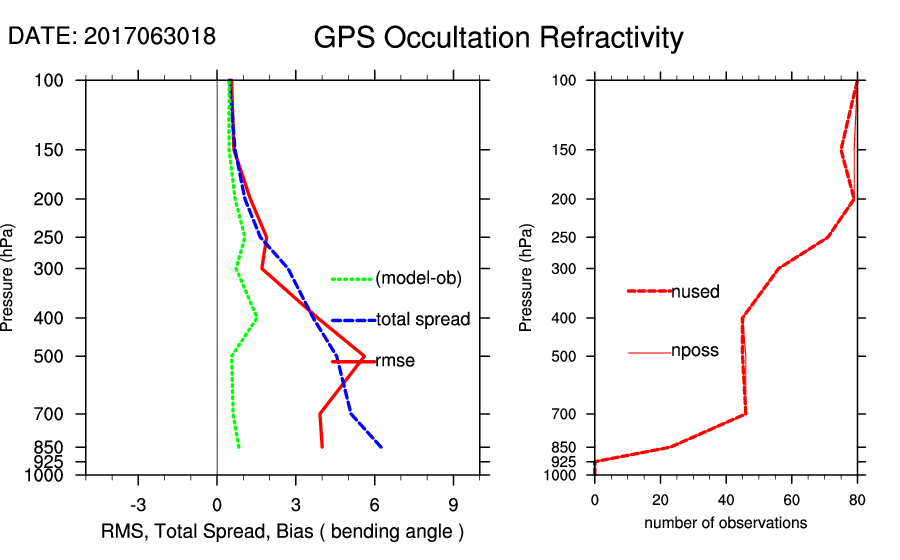 DATE: 2017063018

GPS Occultation Refractivity

Pressure (hPa)

100
150
200
250
300
400
500
700
850
925
1000

(model-ob)
total spread
rmse

-3 0 3 6 9

RMS, Total Spread, Bias ( bending angle )

Pressure (hPa)

100
150
200
250
300
400
500
700
850
925
1000

nused
nposs

0 20 40 60 80

number of observations